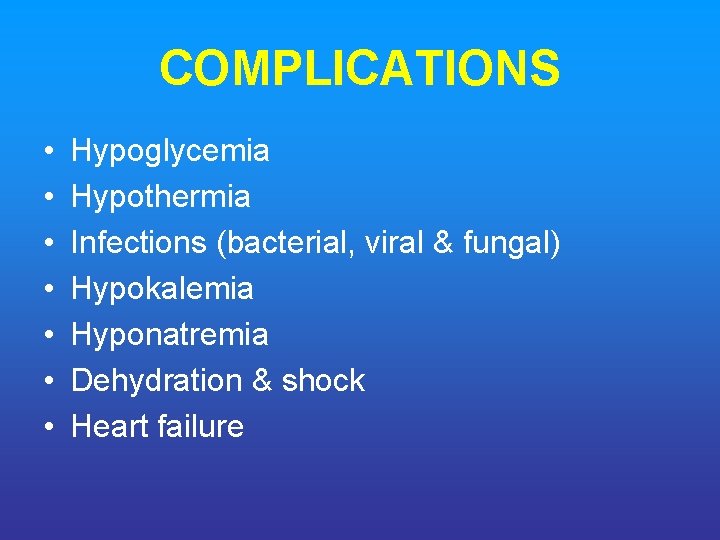 COMPLICATIONS

• Hypoglycemia
• Hypothermia
• Infections (bacterial, viral & fungal)
• Hypokalemia
• Hyponatremia
• Dehydration & shock
• Heart failure